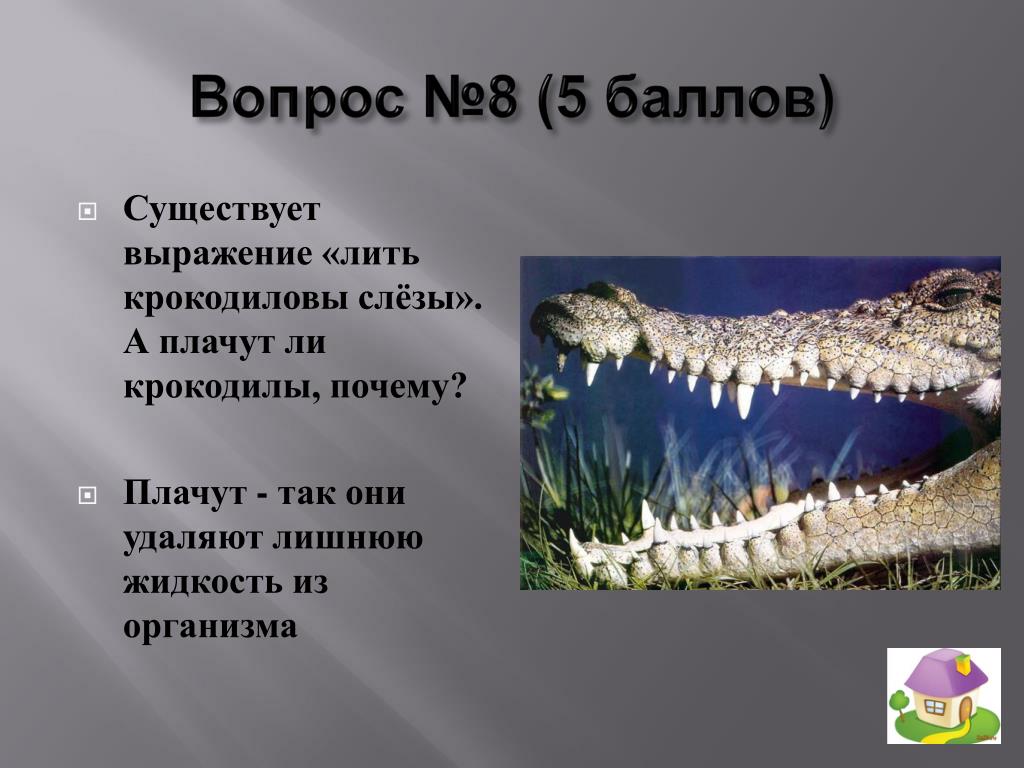 Вопрос №8 (5 баллов)

Существует выражение «лить крокодиловы слёзы». А плачут ли крокодилы, почему?

Плачут - так они удаляют лишнюю жидкость из организма